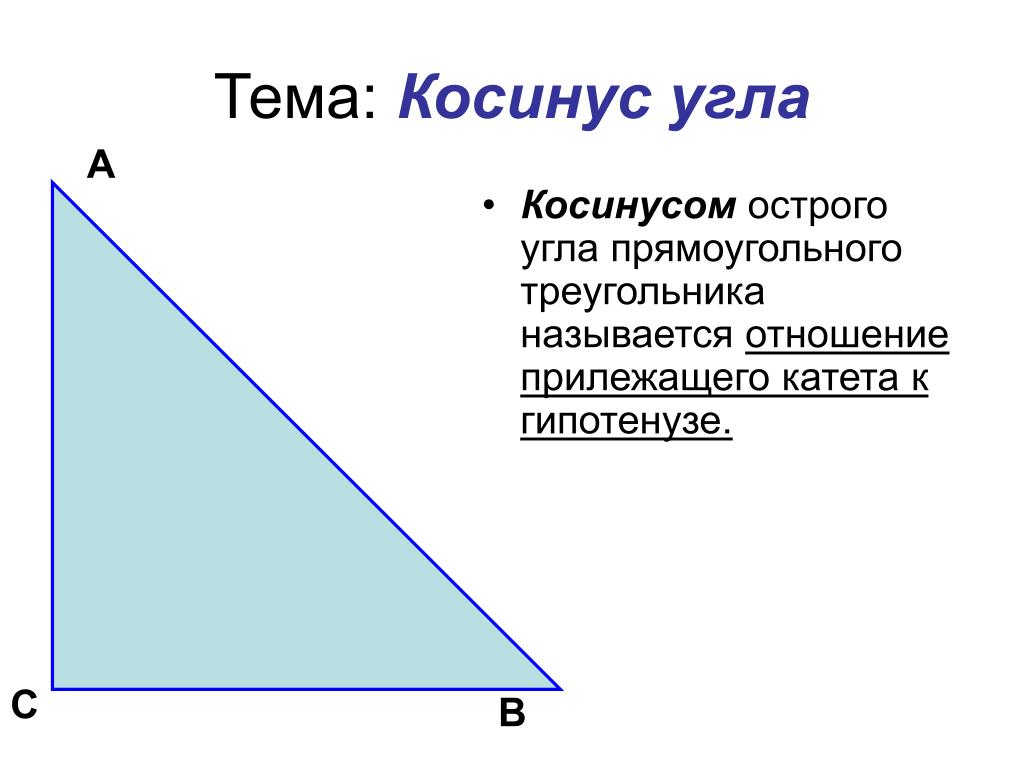 Тема: Косинус угла

A

• Косинусом острого угла прямоугольного треугольника называется отношение прилежащего катета к гипотенузе.

C

B